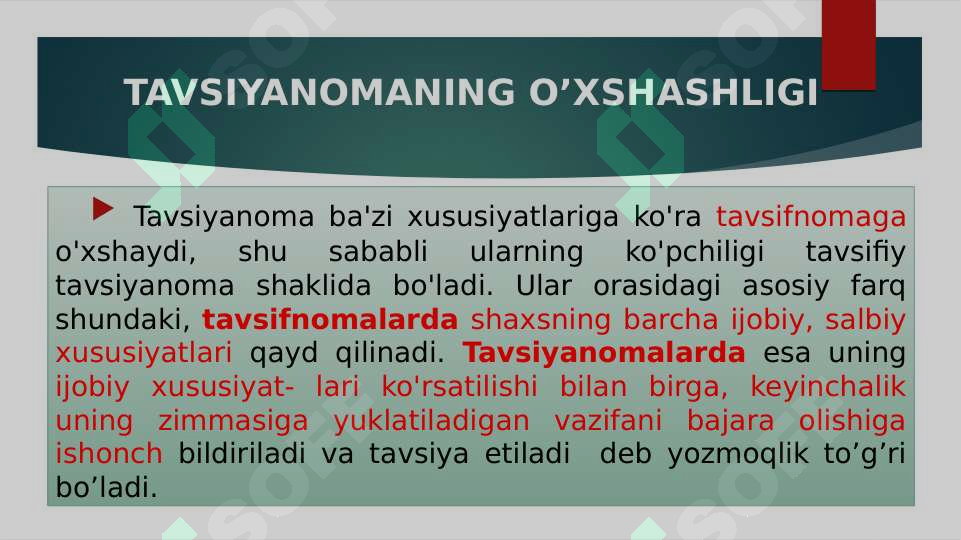 TAVSIYANOMANING O’XSHASHLIGI

Tavsiyanoma ba'zi xususiyatlariga ko'ra tavsifnomaga o'xshaydi, shu sababli ularning ko'pchiligi tavsifiy tavsiyanoma shaklida bo'ladi. Ular orasidagi asosiy farq shundaki, tavsifnomalarda shaxsning barcha ijobiy, salbiy xususiyatlari qayd qilinadi. Tavsiyanomalarda esa uning ijobiy xususiyat- lari ko'rsatilishi bilan birga, keyinchalik uning zimmasiga yuklatiladigan vazifani bajara olishiga ishonch bildiriladi va tavsiya etiladi deb yozmoqlik to’g’ri bo’ladi.